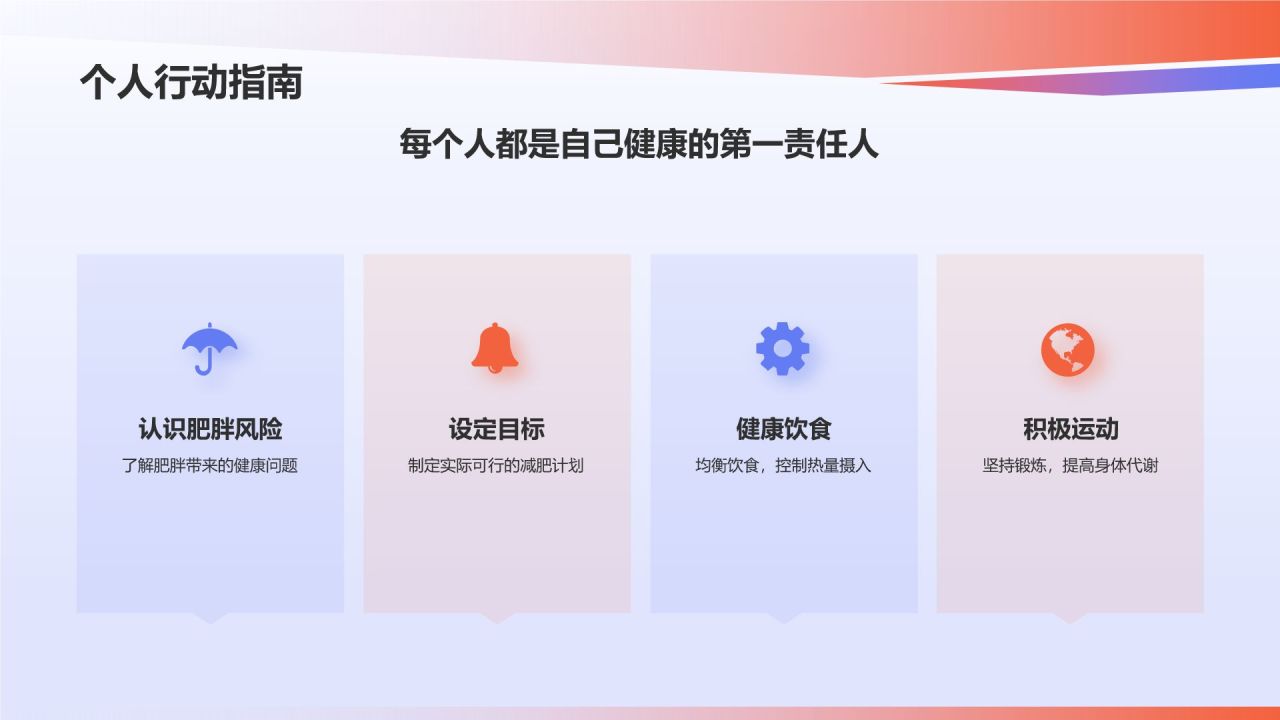 个人行动指南

每个人都是自己健康的第一责任人

认识肥胖风险
了解肥胖带来的健康问题

设定目标
制定实际可行的减肥计划

健康饮食
均衡饮食，控制热量摄入

积极运动
坚持锻炼，提高身体代谢